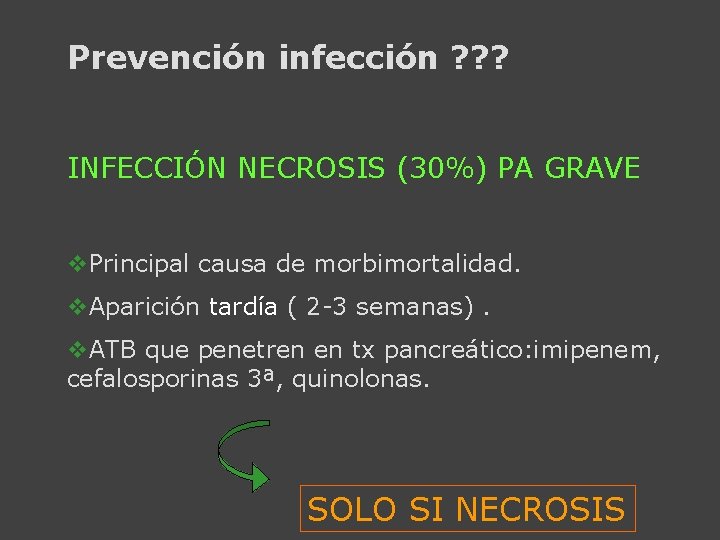 Prevención infección ???

INFECCIÓN NECROSIS (30%) PA GRAVE

❖Principal causa de morbimortalidad.

❖Aparición tardía ( 2-3 semanas) .

❖ATB que penetren en tx pancreático:imipenem, cefalosporinas 3ª, quinolonas.

SOLO SI NECROSIS